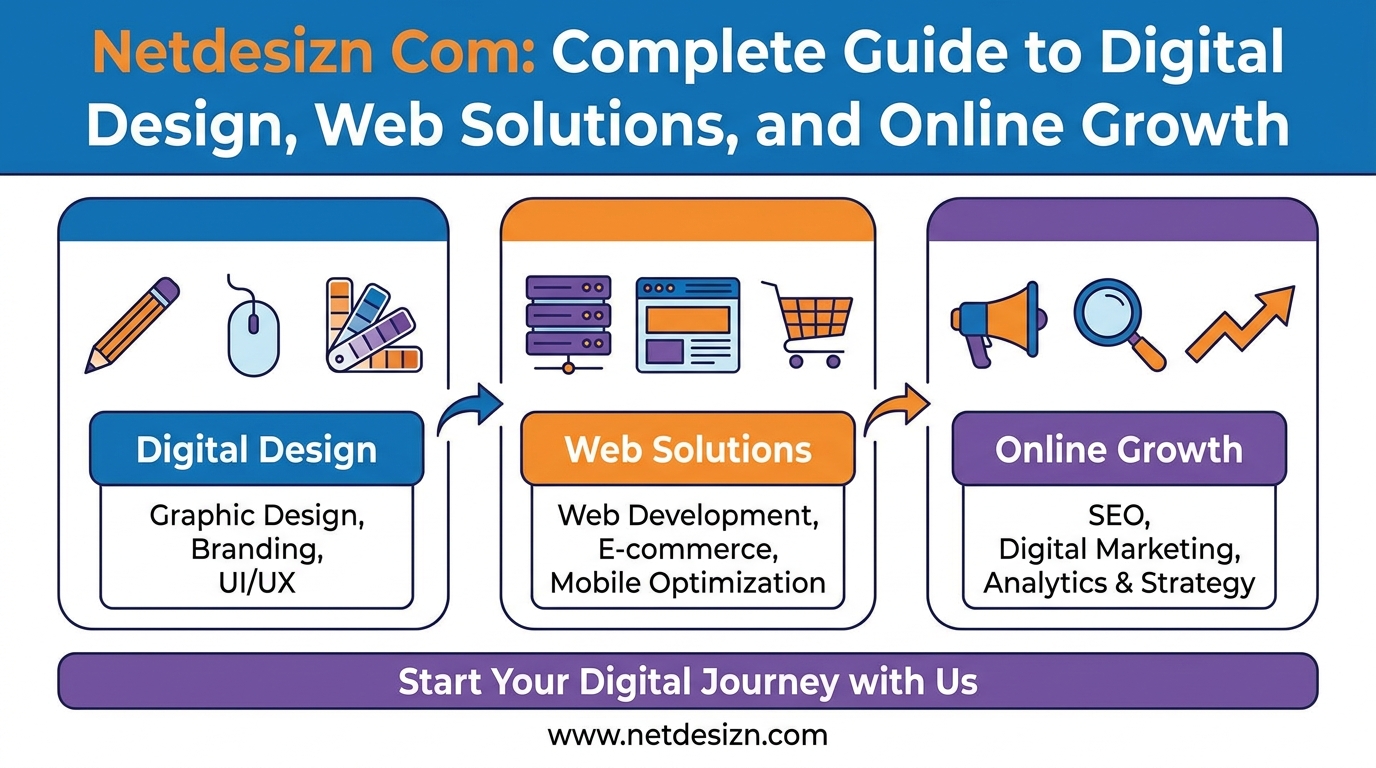 Netdesizn Com: Complete Guide to Digital Design, Web Solutions, and Online Growth

Digital Design

Graphic Design, Branding, UI/UX

Web Solutions

Web Development, E-commerce, Mobile Optimization

Online Growth

SEO, Digital Marketing, Analytics & Strategy

Start Your Digital Journey with Us

www.netdesizn.com